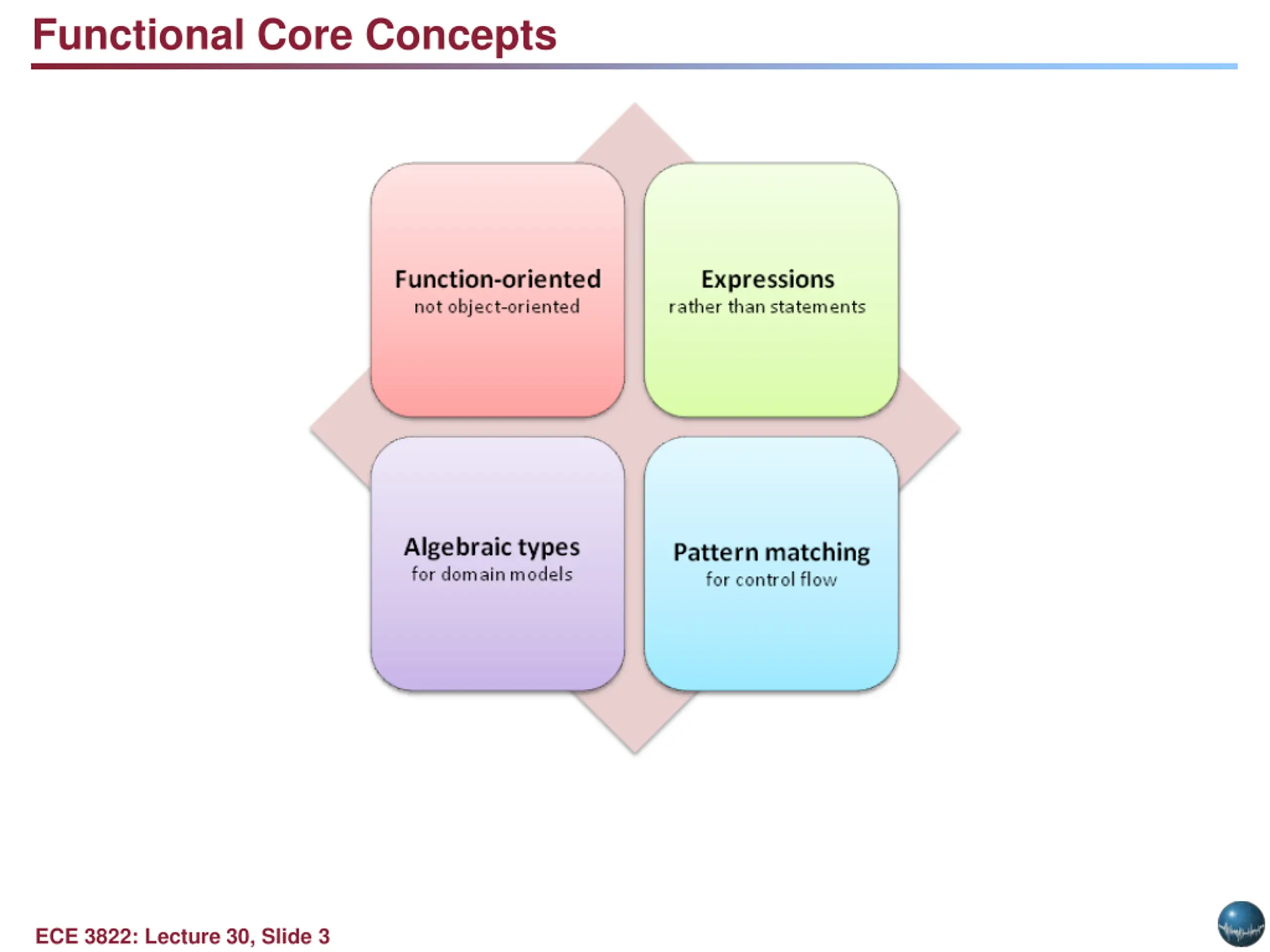 Functional Core Concepts

Function-oriented
not object-oriented

Expressions
rather than statements

Algebraic types
for domain models

Pattern matching
for control flow

ECE 3822: Lecture 30, Slide 3